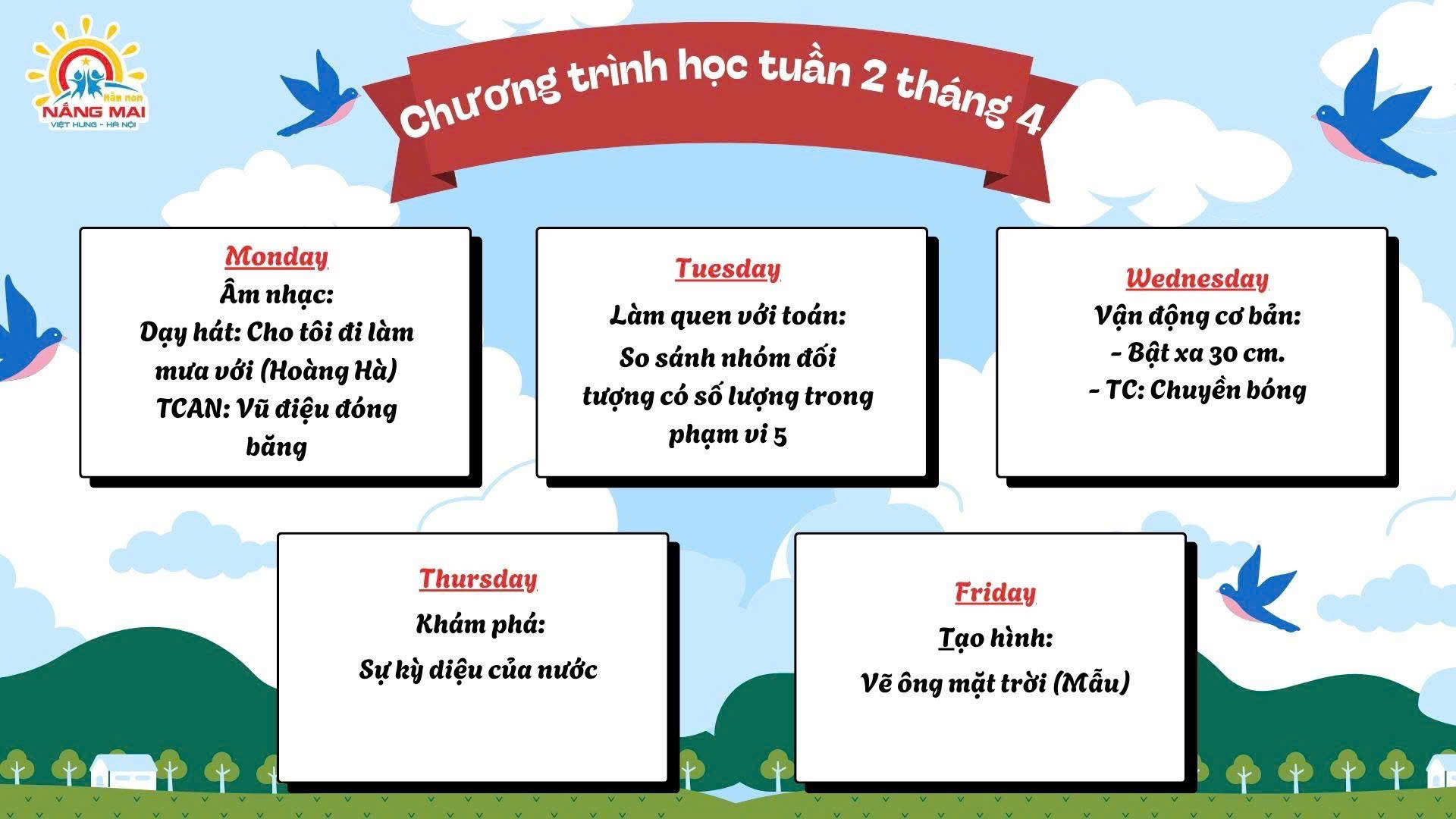 Mầm non
NẮNG MAI
VIỆT HƯNG - HÀ NỘI

Chương trình học tuần 2 tháng 4

Monday
Âm nhạc:
Dạy hát: Cho tôi đi làm mưa với (Hoàng Hà)
TCAN: Vũ điệu đóng băng

Tuesday
Làm quen với toán:
So sánh nhóm đối tượng có số lượng trong phạm vi 5

Wednesday
Vận động cơ bản:
- Bật xa 30 cm.
- TC: Chuyền bóng

Thursday
Khám phá:
Sự kỳ diệu của nước

Friday
Tạo hình:
Vẽ ông mặt trời (Mẫu)